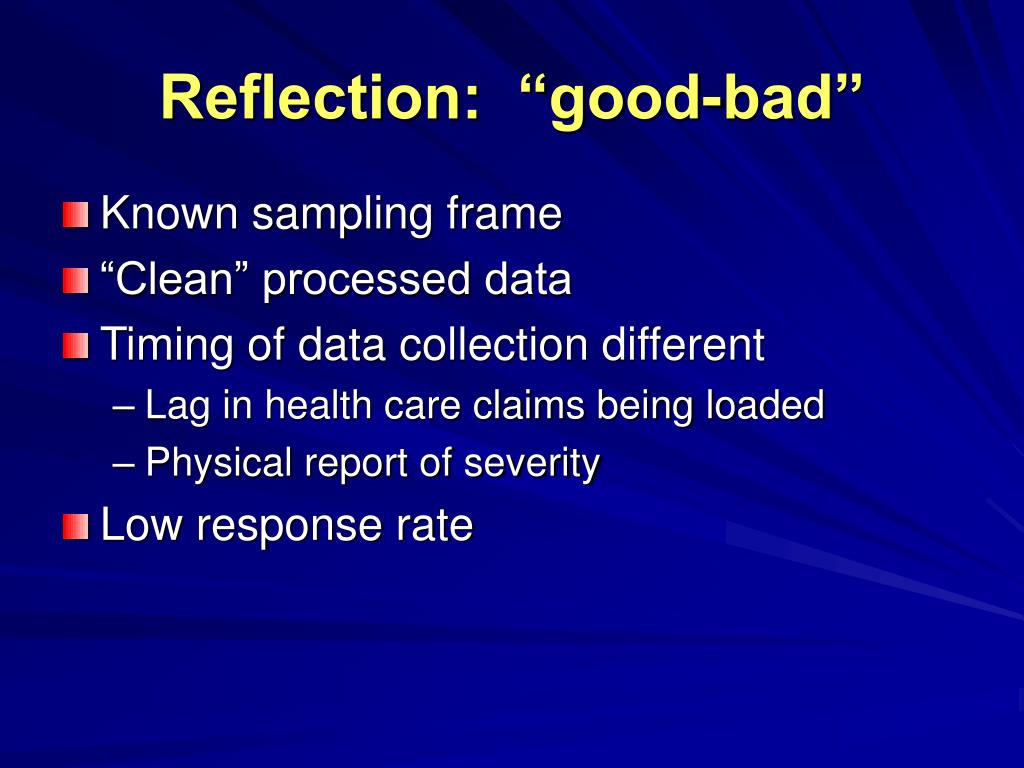 Reflection: “good-bad”

Known sampling frame
“Clean” processed data
Timing of data collection different
– Lag in health care claims being loaded
– Physical report of severity
Low response rate